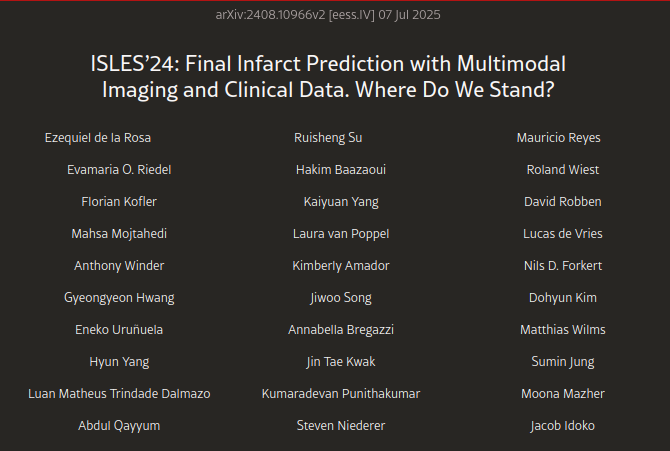 arXiv:2408.10966v2 [eess.IV] 07 Jul 2025

ISLES'24: Final Infarct Prediction with Multimodal Imaging and Clinical Data. Where Do We Stand?

Ezequiel de la Rosa
Evamaria O. Riedel
Florian Kofler
Mahsa Mojtahedi
Anthony Winder
Gyeongyeon Hwang
Eneko Uruñuela
Hyun Yang
Luan Matheus Trindade Dalmazo
Abdul Qayyum

Ruisheng Su
Hakim Baazaoui
Kaiyuan Yang
Laura van Poppel
Kimberly Amador
Jiwoo Song
Annabella Bregazzi
Jin Tae Kwak
Kumaradevan Punithakumar
Steven Niederer

Mauricio Reyes
Roland Wiest
David Robben
Lucas de Vries
Nils D. Forkert
Dohyun Kim
Matthias Wilms
Sumin Jung
Moona Mazher
Jacob Idoko